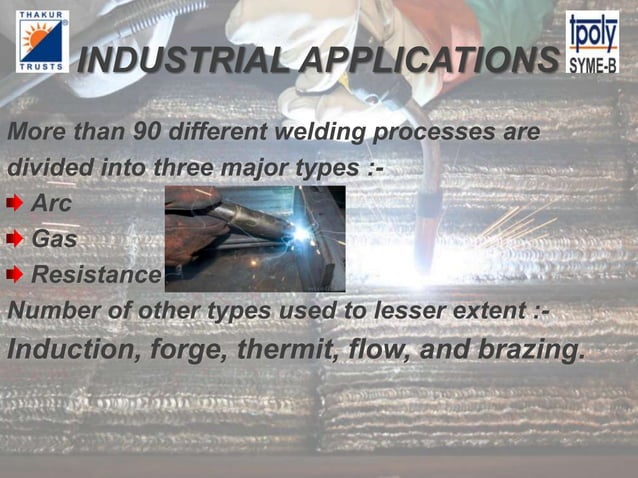 THAKUR TRUSTS

INDUSTRIAL APPLICATIONS

tpoly SYME-B

More than 90 different welding processes are divided into three major types :-

Arc

Gas

Resistance

Number of other types used to lesser extent :-

Induction, forge, thermit, flow, and brazing.